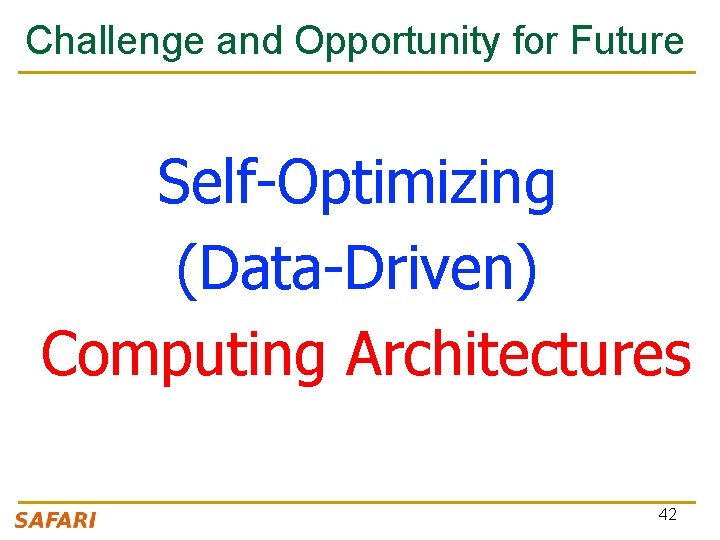 Challenge and Opportunity for Future

Self-Optimizing
(Data-Driven)
Computing Architectures

SAFARI

42